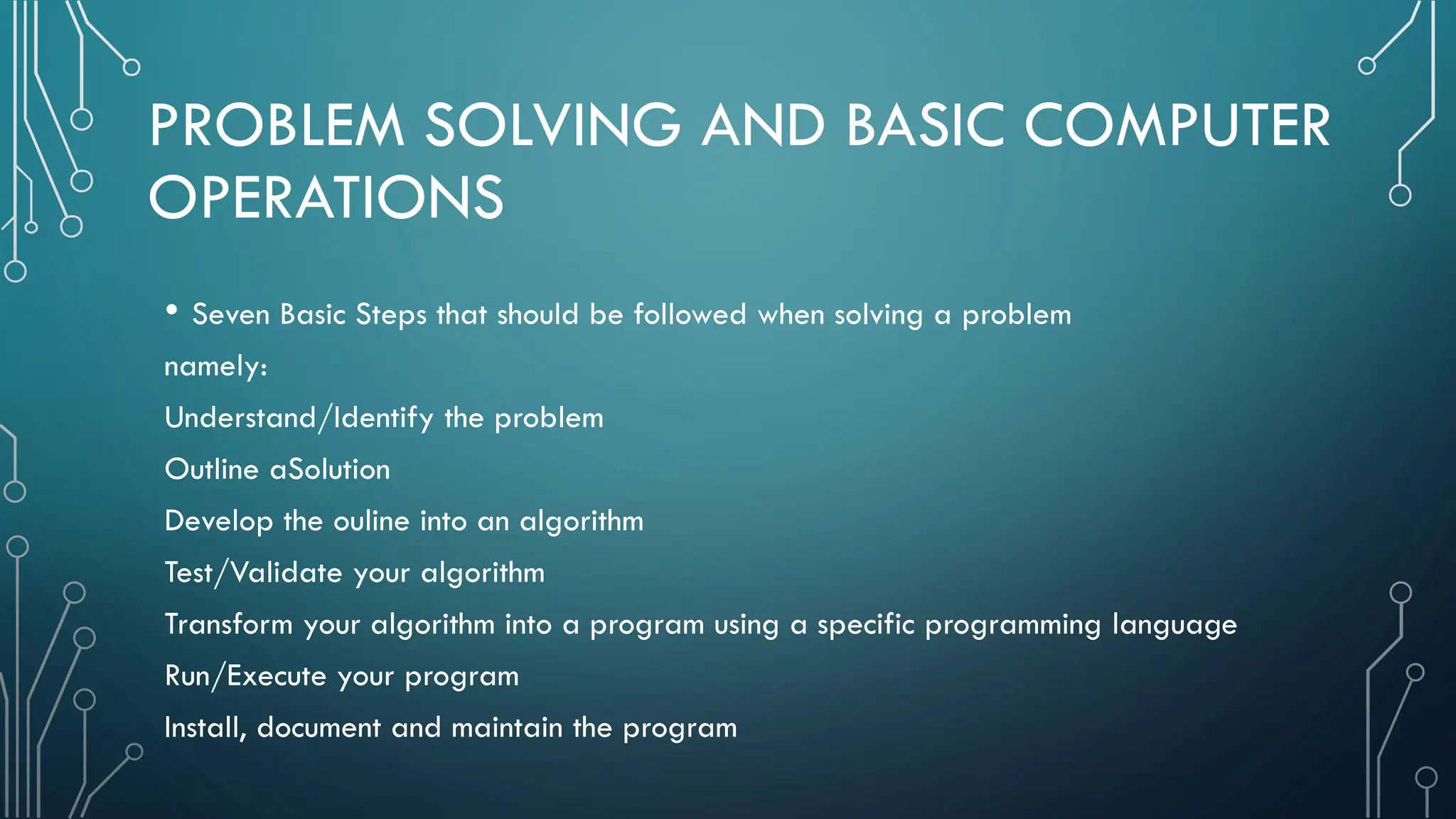 PROBLEM SOLVING AND BASIC COMPUTER OPERATIONS

• Seven Basic Steps that should be followed when solving a problem

namely:

Understand/Identify the problem

Outline aSolution

Develop the ouline into an algorithm

Test/Validate your algorithm

Transform your algorithm into a program using a specific programming language

Run/Execute your program

Install, document and maintain the program